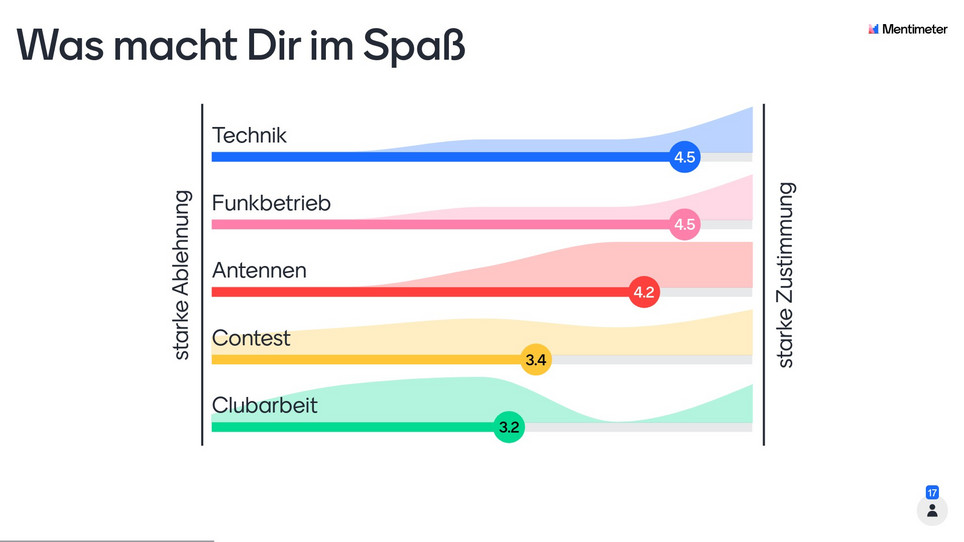 Was macht Dir im Spaß

Mentimeter

starke Ablehnung

Technik
4.5

Funkbetrieb
4.5

Antennen
4.2

Contest
3.4

Clubarbeit
3.2

starke Zustimmung

17